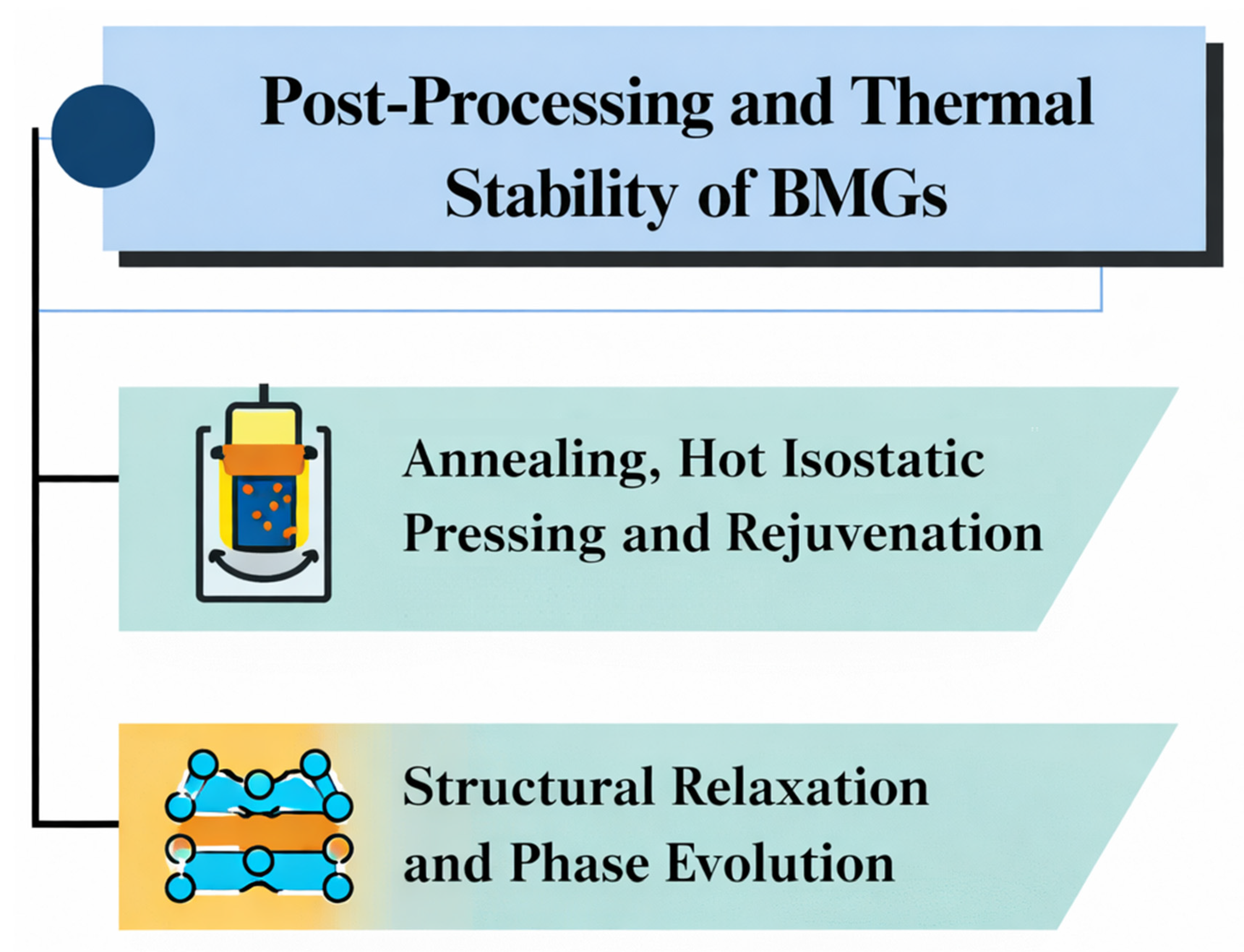 Post-Processing and Thermal Stability of BMGs

Annealing, Hot Isostatic Pressing and Rejuvenation

Structural Relaxation and Phase Evolution